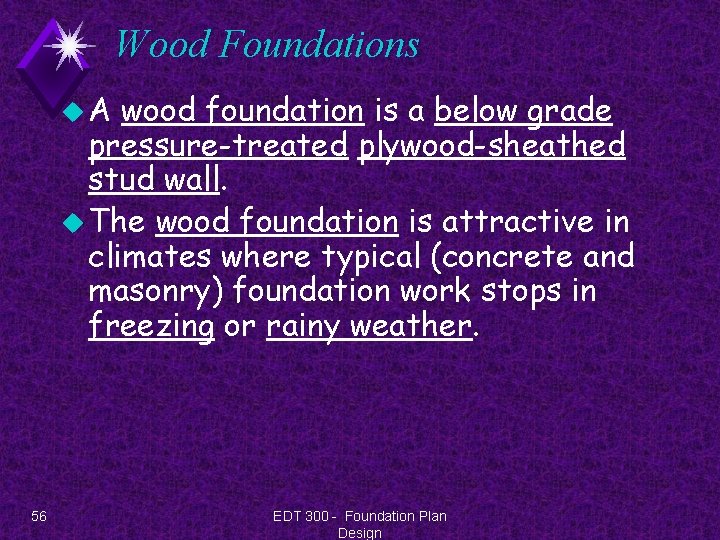 Wood Foundations

A wood foundation is a below grade pressure-treated plywood-sheathed stud wall.

The wood foundation is attractive in climates where typical (concrete and masonry) foundation work stops in freezing or rainy weather.

56

EDT 300 - Foundation Plan Design